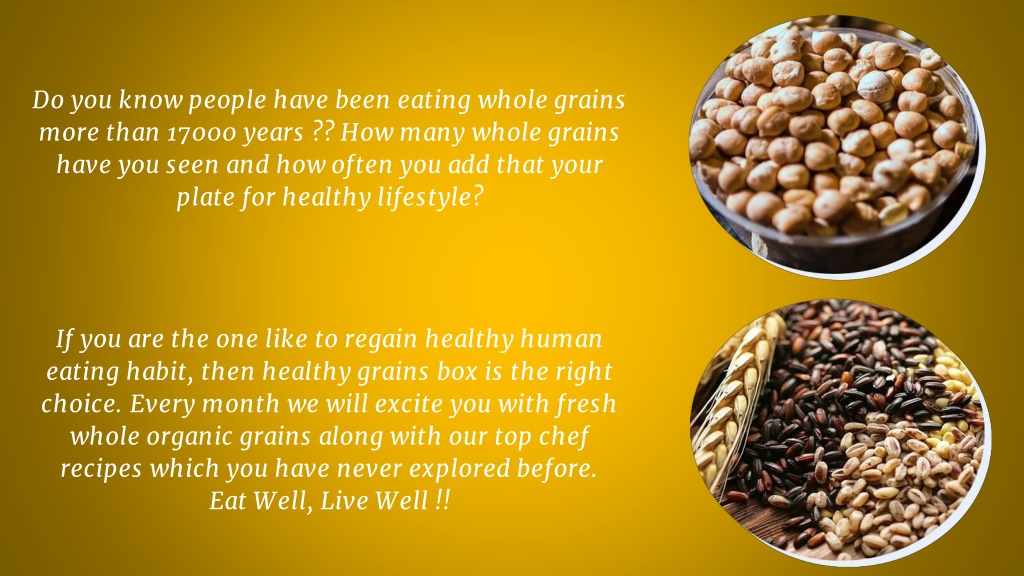 Do you know people have been eating whole grains more than 17000 years ?? How many whole grains have you seen and how often you add that your plate for healthy lifestyle?

If you are the one like to regain healthy human eating habit, then healthy grains box is the right choice. Every month we will excite you with fresh whole organic grains along with our top chef recipes which you have never explored before. Eat Well, Live Well !!